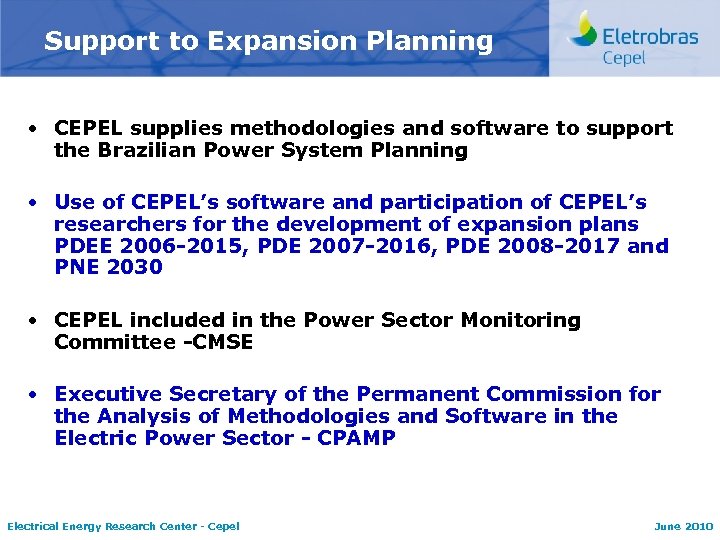 Support to Expansion Planning

Eletrobras
Cepel

• CEPEL supplies methodologies and software to support the Brazilian Power System Planning

• Use of CEPEL's software and participation of CEPEL's researchers for the development of expansion plans PDEE 2006-2015, PDE 2007-2016, PDE 2008-2017 and PNE 2030

• CEPEL included in the Power Sector Monitoring Committee -CMSE

• Executive Secretary of the Permanent Commission for the Analysis of Methodologies and Software in the Electric Power Sector - CPAMP

Electrical Energy Research Center - Cepel

June 2010